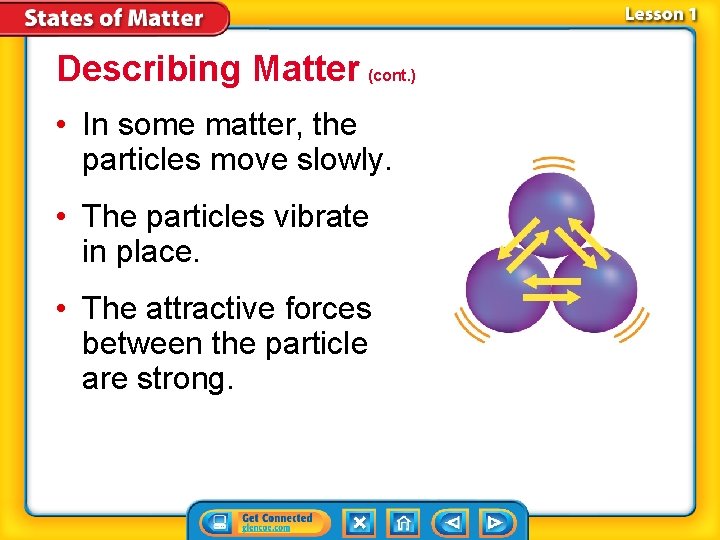 States of Matter

Lesson 1

Describing Matter (cont.)

• In some matter, the particles move slowly.

• The particles vibrate in place.

• The attractive forces between the particle are strong.

Get Connected
glencoe.com